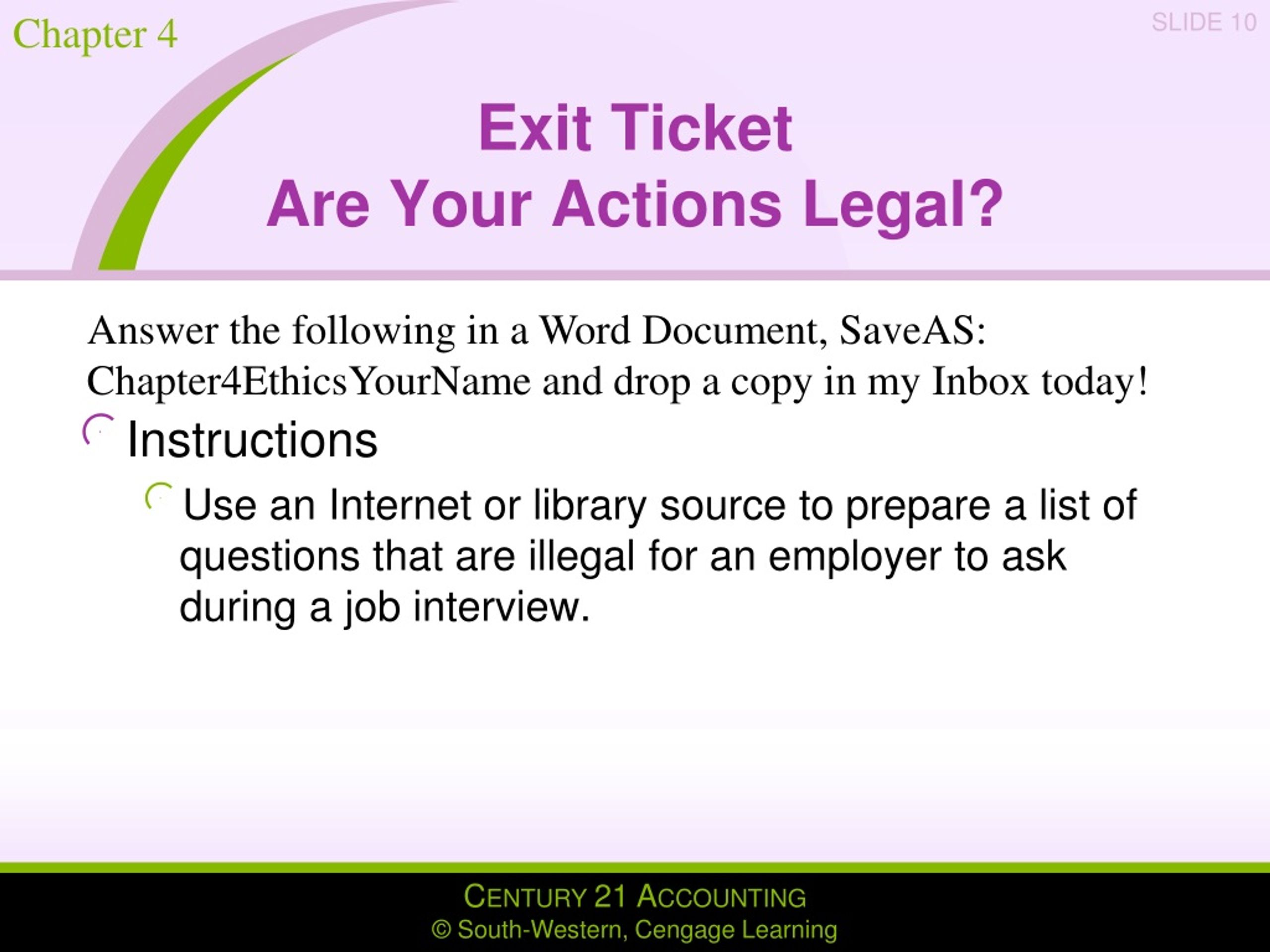 Chapter 4

SLIDE 10

Exit Ticket
Are Your Actions Legal?

Answer the following in a Word Document, SaveAS: Chapter4EthicsYourName and drop a copy in my Inbox today!

Instructions

Use an Internet or library source to prepare a list of questions that are illegal for an employer to ask during a job interview.

CENTURY 21 ACCOUNTING
© South-Western, Cengage Learning